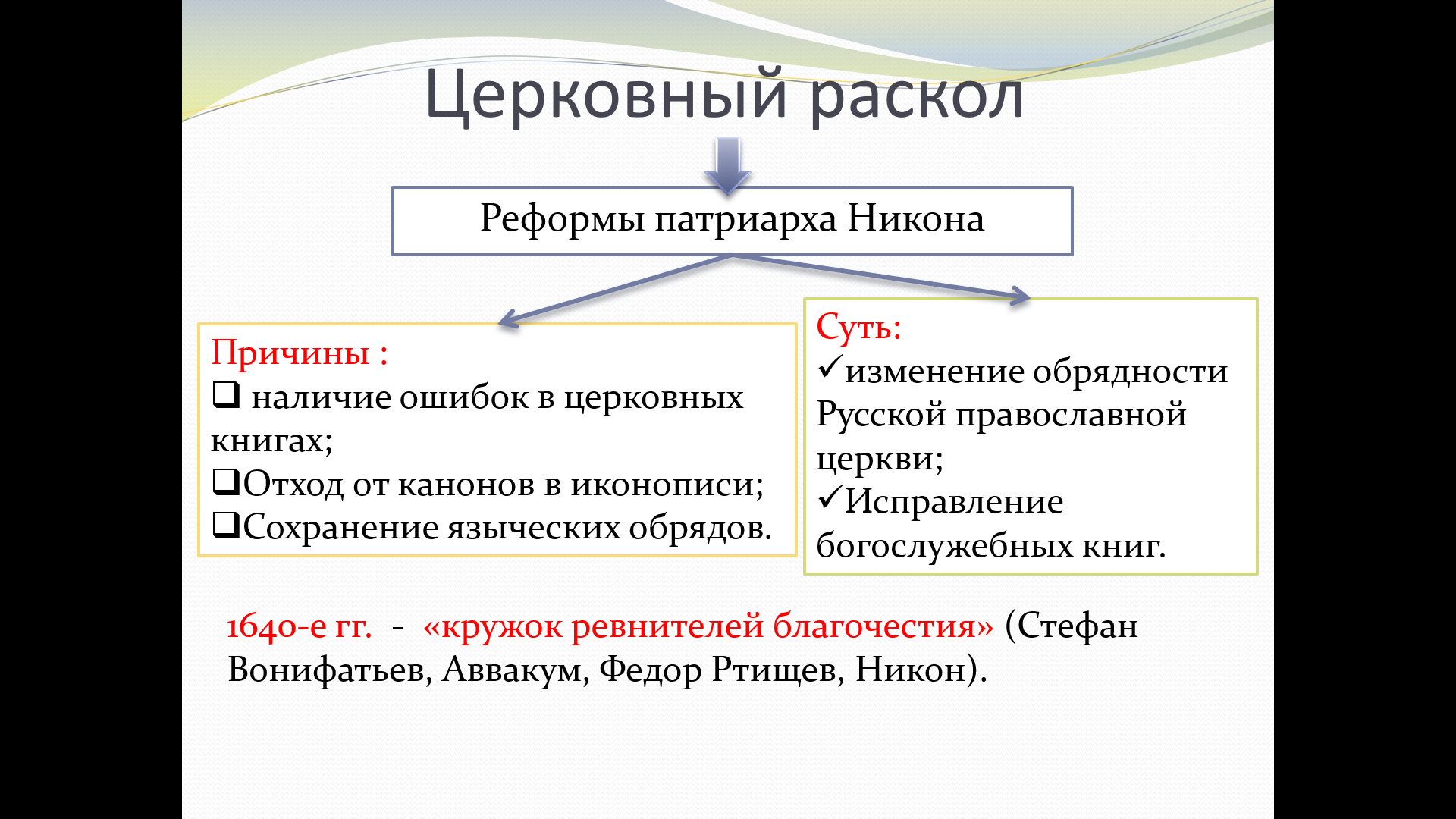 Церковный раскол

Реформы патриарха Никона

Причины :
❑ наличие ошибок в церковных книгах;
❑Отход от канонов в иконописи;
❑Сохранение языческих обрядов.

Суть:
✓изменение обрядности Русской православной церкви;
✓Исправление богослужебных книг.

1640-е гг. - «кружок ревнителей благочестия» (Стефан Вонифатьев, Аввакум, Федор Ртищев, Никон).